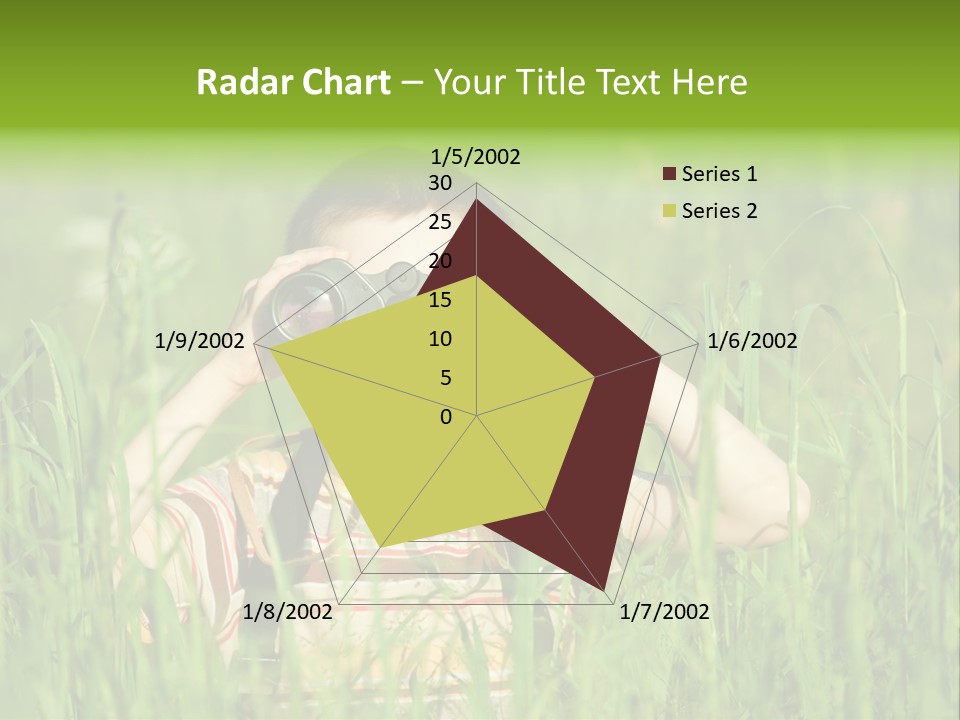 Radar Chart – Your Title Text Here

1/5/2002

30
25
20
15
10
5
0

1/6/2002

1/7/2002

1/8/2002

1/9/2002

Series 1
Series 2